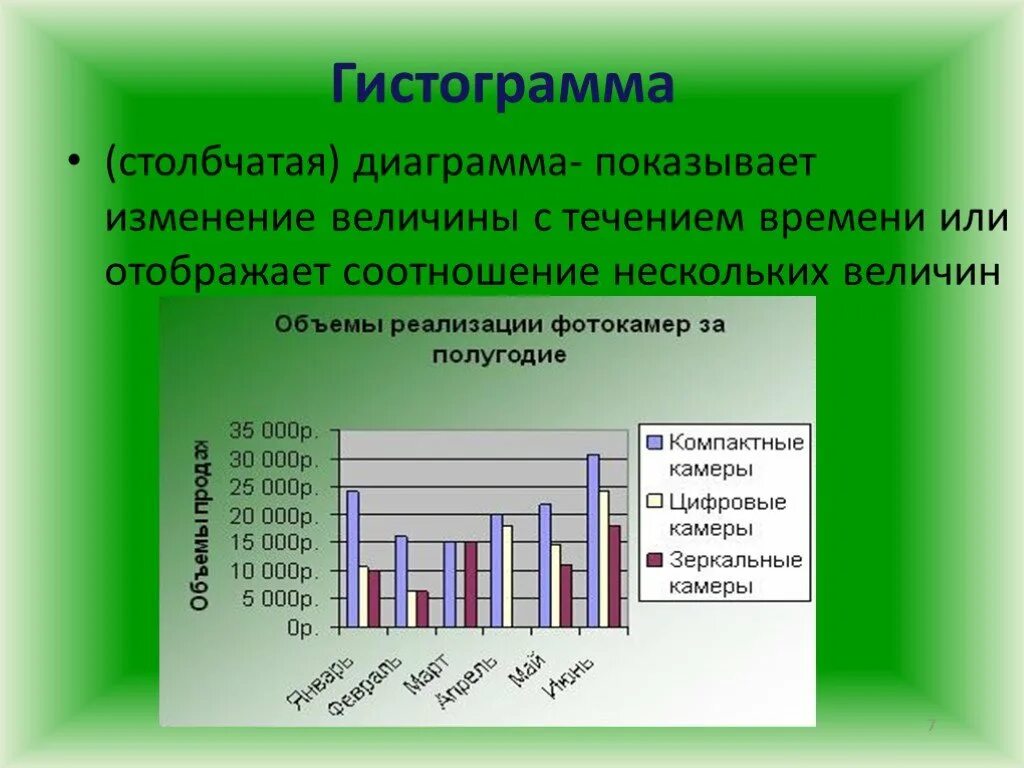 Гистограмма

• (столбчатая) диаграмма- показывает изменение величины с течением времени или отображает соотношение нескольких величин

Объемы реализации фотокамер за полугодие

Объемы продаж

35 000р.
30 000р.
25 000р.
20 000р.
15 000р.
10 000р.
5 000р.
0р.

Январь
Февраль
Март
Апрель
Май
Июнь

Компактные камеры
Цифровые камеры
Зеркальные камеры

7